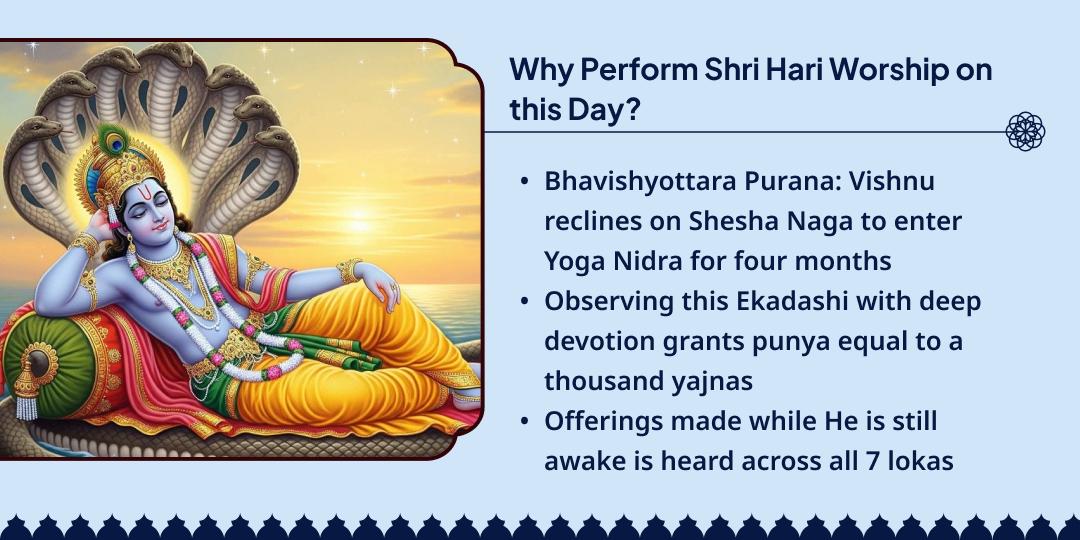 Why Perform Shri Hari Worship on this Day?

• Bhavishyottara Purana: Vishnu reclines on Shesha Naga to enter Yoga Nidra for four months
• Observing this Ekadashi with deep devotion grants punya equal to a thousand yajnas
• Offerings made while He is still awake is heard across all 7 lokas